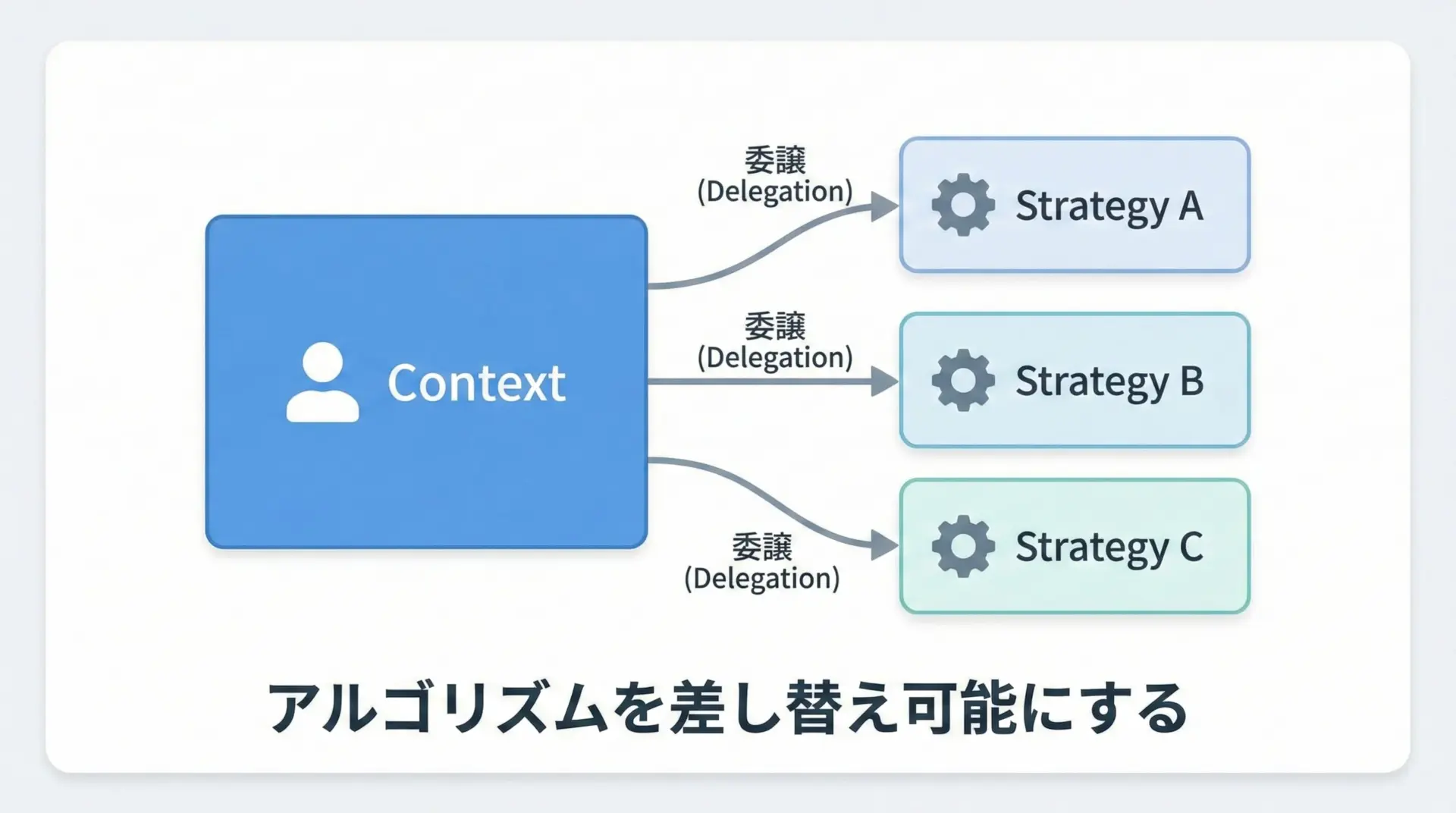 Context

委譲
(Delegation)

Strategy A

委譲
(Delegation)

Strategy B

委譲
(Delegation)

Strategy C

アルゴリズムを差し替え可能にする